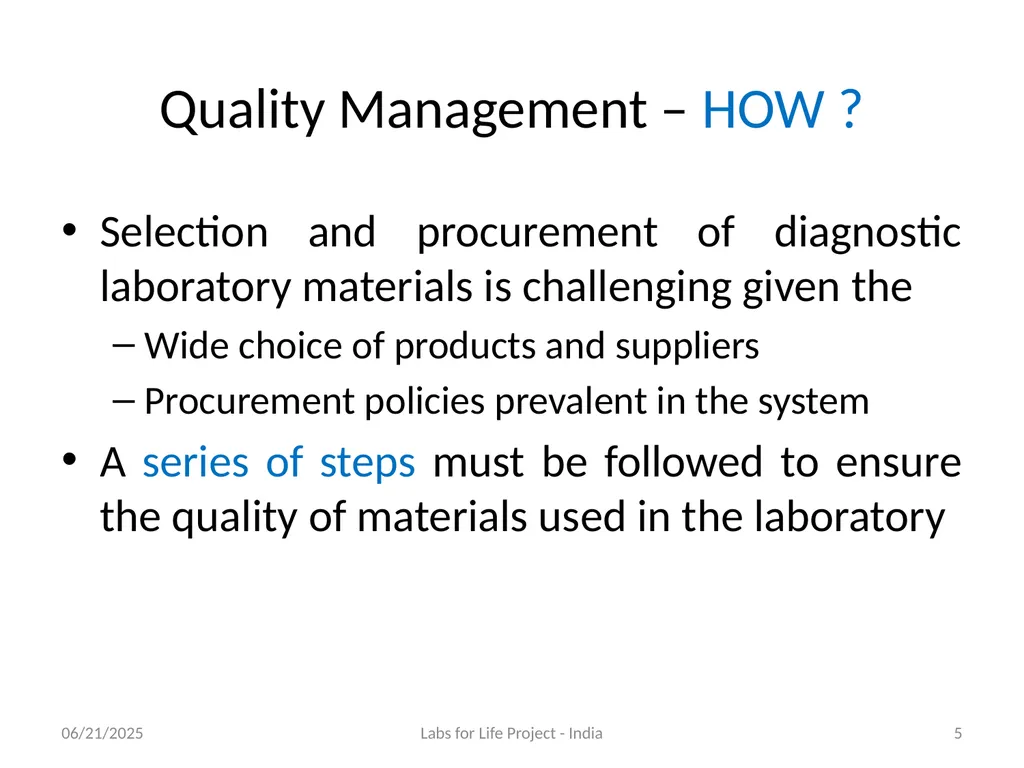 Quality Management – HOW ?

• Selection and procurement of diagnostic laboratory materials is challenging given the
– Wide choice of products and suppliers
– Procurement policies prevalent in the system

• A series of steps must be followed to ensure the quality of materials used in the laboratory

06/21/2025
Labs for Life Project - India
5